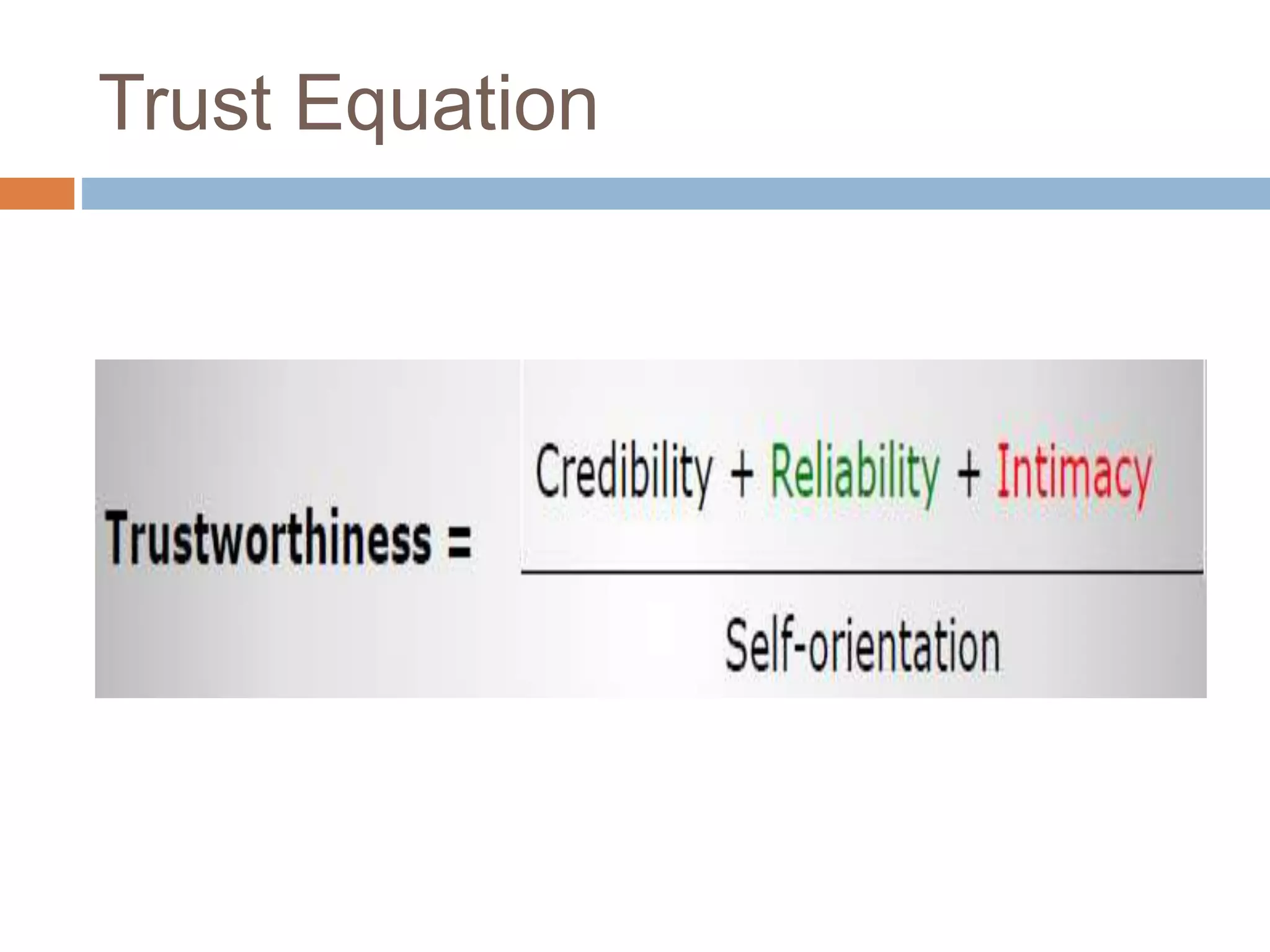 Trust Equation

$\text{Trustworthiness} = \frac{\text{Credibility} + \text{Reliability} + \text{Intimacy}}{\text{Self-orientation}}$